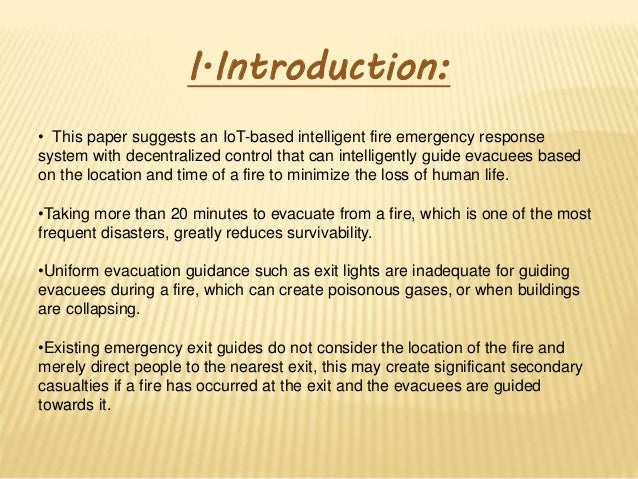 I·Introduction:

• This paper suggests an IoT-based intelligent fire emergency response system with decentralized control that can intelligently guide evacuees based on the location and time of a fire to minimize the loss of human life.

•Taking more than 20 minutes to evacuate from a fire, which is one of the most frequent disasters, greatly reduces survivability.

•Uniform evacuation guidance such as exit lights are inadequate for guiding evacuees during a fire, which can create poisonous gases, or when buildings are collapsing.

•Existing emergency exit guides do not consider the location of the fire and merely direct people to the nearest exit, this may create significant secondary casualties if a fire has occurred at the exit and the evacuees are guided towards it.